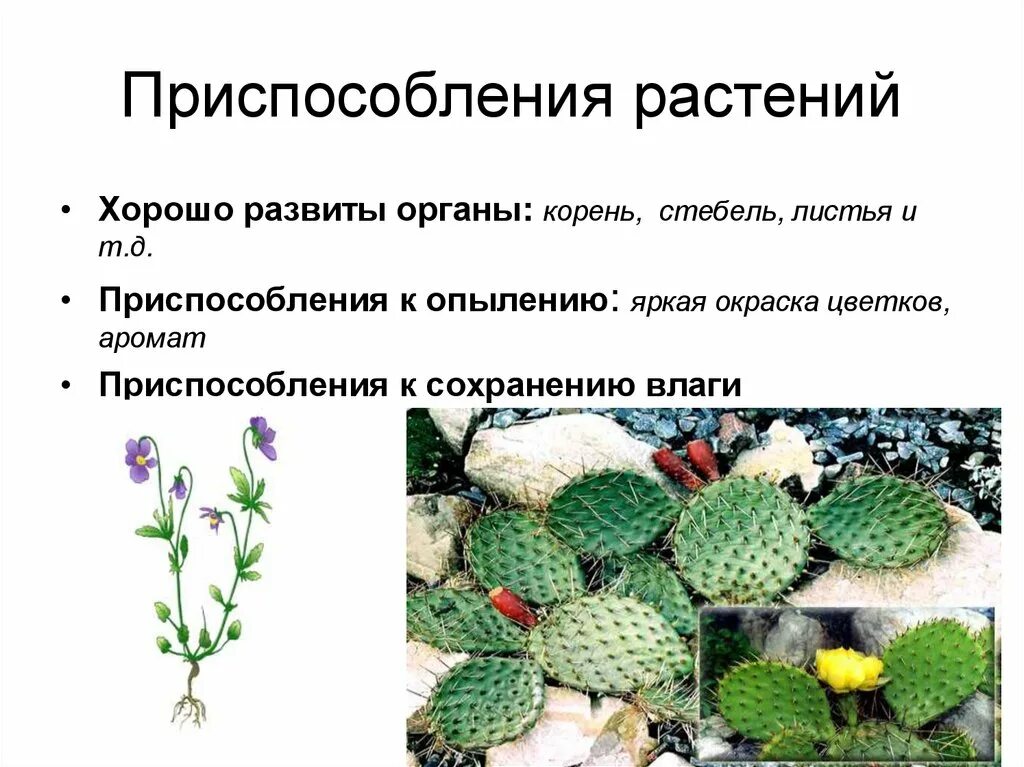 Приспособления растений

• Хорошо развиты органы: корень, стебель, листья и т.д.

• Приспособления к опылению: яркая окраска цветков, аромат

• Приспособления к сохранению влаги